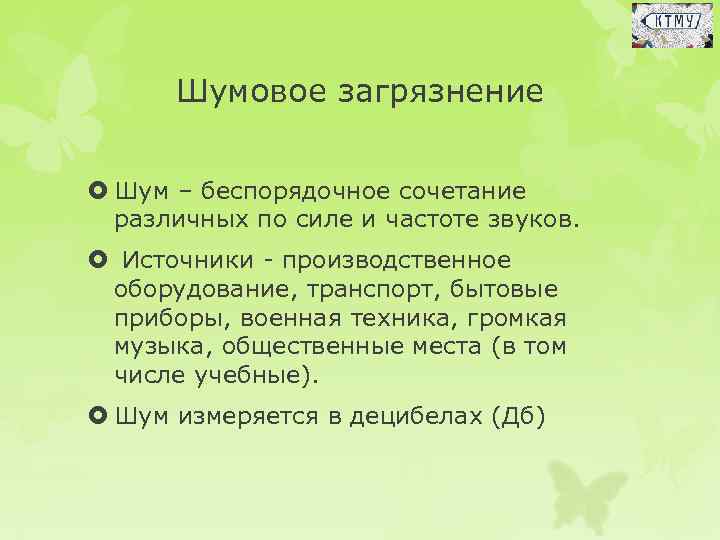 КТМУ

Шумовое загрязнение

Шум – беспорядочное сочетание различных по силе и частоте звуков.

Источники - производственное оборудование, транспорт, бытовые приборы, военная техника, громкая музыка, общественные места (в том числе учебные).

Шум измеряется в децибелах (Дб)